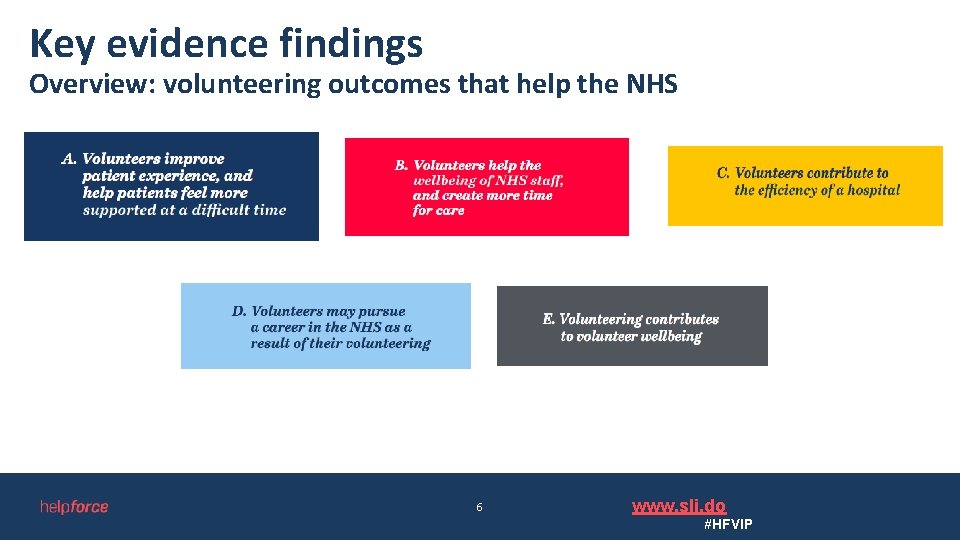 Key evidence findings
Overview: volunteering outcomes that help the NHS

A. Volunteers improve patient experience, and help patients feel more supported at a difficult time

B. Volunteers help the wellbeing of NHS staff, and create more time for care

C. Volunteers contribute to the efficiency of a hospital

D. Volunteers may pursue a career in the NHS as a result of their volunteering

E. Volunteering contributes to volunteer wellbeing

helpforce

6

www.sli.do
#HFVIP